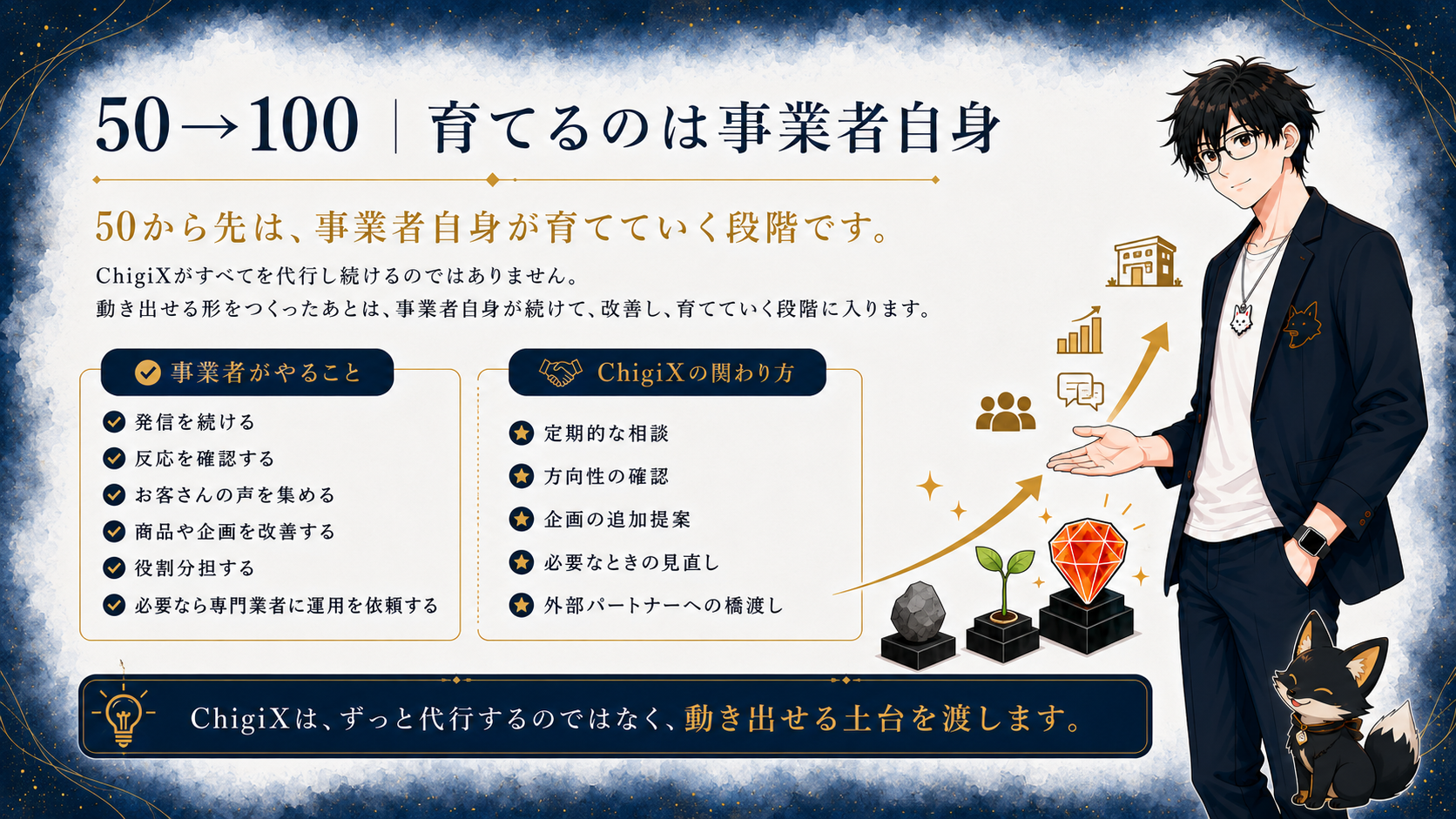 50→100 | 育てるのは事業者自身

50から先は、事業者自身が育てていく段階です。

ChigiXがすべてを代行し続けるのではありません。
動き出せる形をつくったあとは、事業者自身が続けて、改善し、育てていく段階に入ります。

事業者がやること

発信を続ける
反応を確認する
お客さんの声を集める
商品や企画を改善する
役割分担する
必要なら専門業者に運用を依頼する

ChigiXの関わり方

定期的な相談
方向性の確認
企画の追加提案
必要なときの見直し
外部パートナーへの橋渡し

ChigiXは、ずっと代行するのではなく、動き出せる土台を渡します。